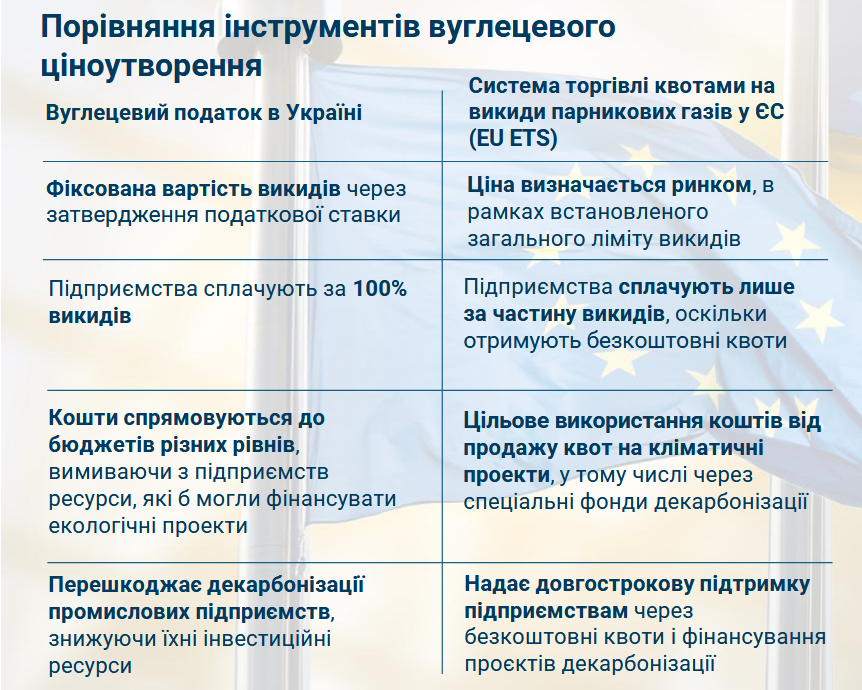 Порівняння інструментів вуглецевого ціноутворення

| Вуглецевий податок в Україні | Система торгівлі квотами на викиди парникових газів у ЄС (EU ETS) |
|---|---|
| Фіксована вартість викидів через затвердження податкової ставки | Ціна визначається ринком, в рамках встановленого загального ліміту викидів |
| Підприємства сплачують за 100% викидів | Підприємства сплачують лише за частину викидів, оскільки отримують безкоштовні квоти |
| Кошти спрямовуються до бюджетів різних рівнів, вимиваючи з підприємств ресурси, які б могли фінансувати екологічні проекти | Цільове використання коштів від продажу квот на кліматичні проекти, у тому числі через спеціальні фонди декарбонізації |
| Перешкоджає декарбонізації промислових підприємств, знижуючи їхні інвестиційні ресурси | Надає довгострокову підтримку підприємствам через безкоштовні квоти і фінансування проєктів декарбонізації |